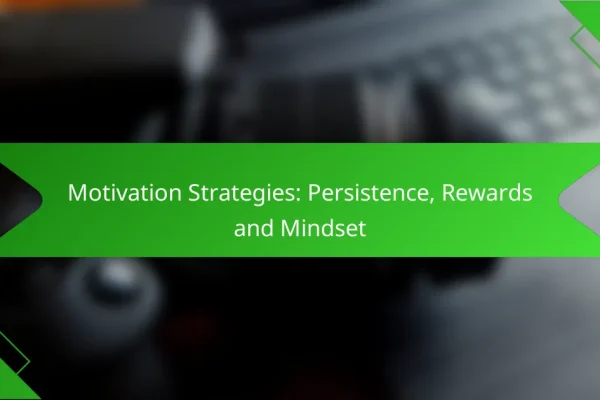 Motivation Strategies: Persistence, Rewards and Mindset